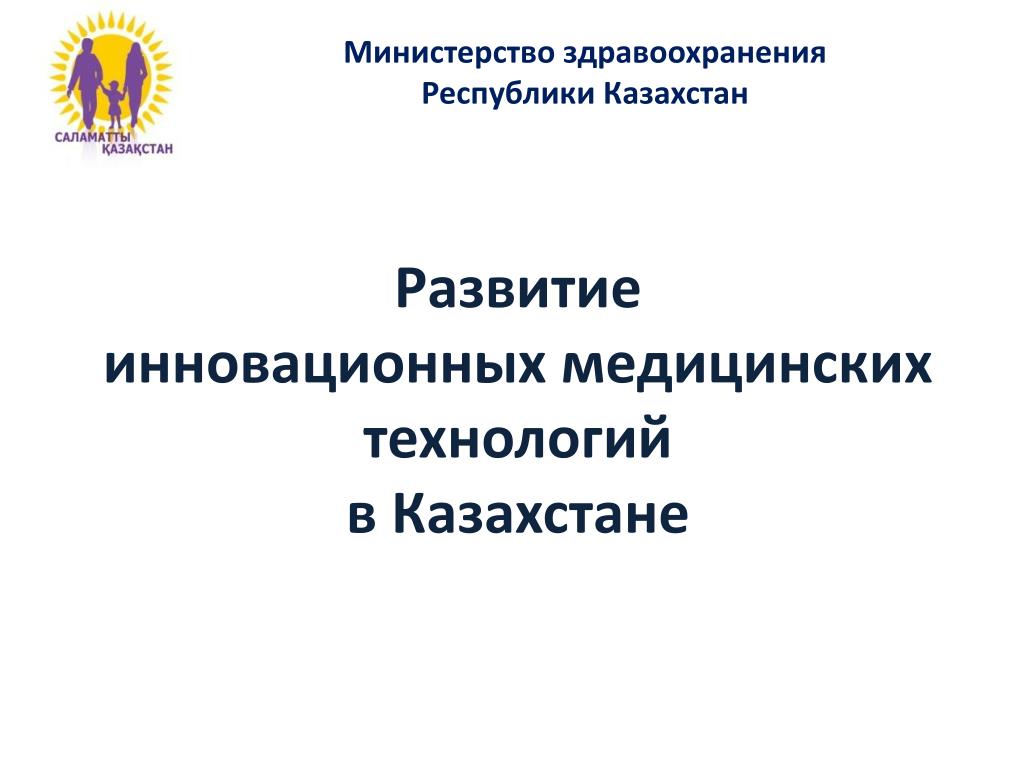 САЛАМАТТЫ ҚАЗАҚСТАН

Министерство здравоохранения Республики Казахстан

Развитие инновационных медицинских технологий в Казахстане